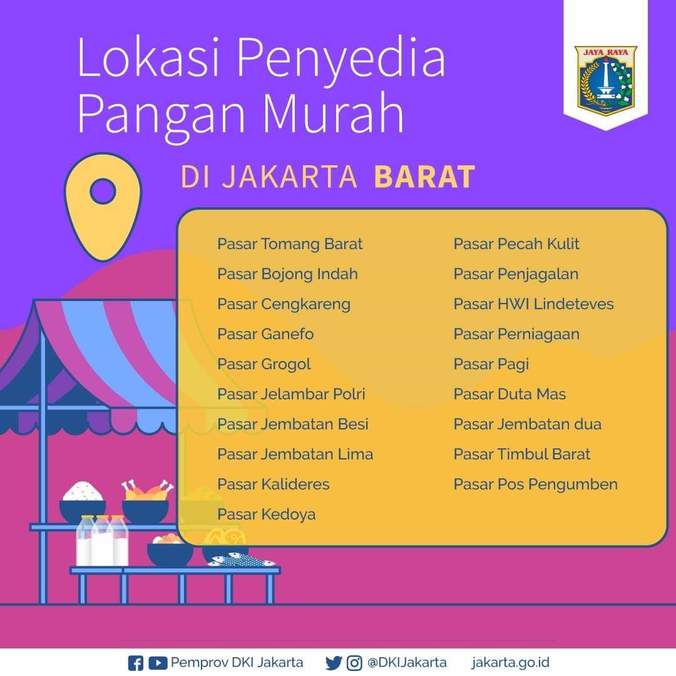 Lokasi Penyedia Pangan Murah

JAYA RAYA

DI JAKARTA BARAT

Pasar Tomang Barat
Pasar Bojong Indah
Pasar Cengkareng
Pasar Ganefo
Pasar Grogol
Pasar Jelambar Polri
Pasar Jembatan Besi
Pasar Jembatan Lima
Pasar Kalideres
Pasar Kedoya

Pasar Pecah Kulit
Pasar Penjagalan
Pasar HWI Lindeteves
Pasar Perniagaan
Pasar Pagi
Pasar Duta Mas
Pasar Jembatan dua
Pasar Timbul Barat
Pasar Pos Pengumben

Pemprov DKI Jakarta @DKIJakarta jakarta.go.id